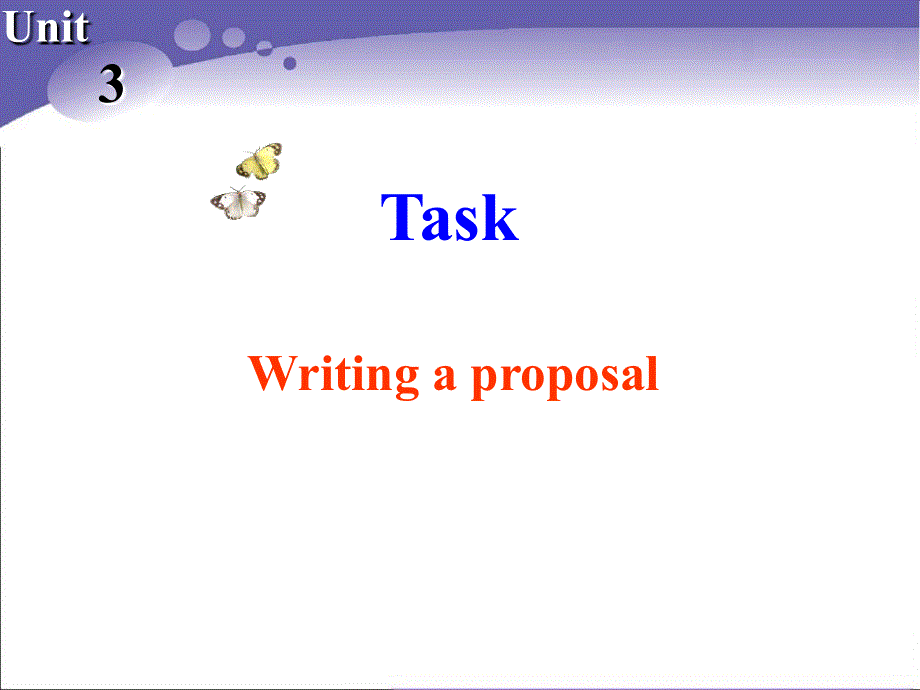 Unit
3

Task

Writing a proposal